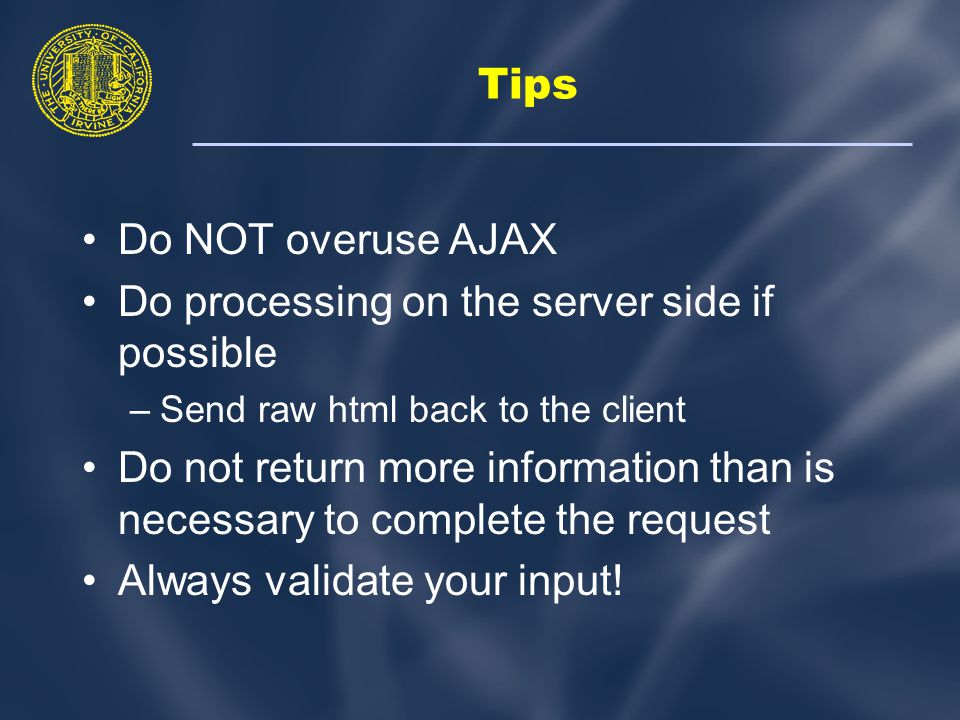 THE UNIVERSITY OF CALIFORNIA IRVINE

Tips

• Do NOT overuse AJAX
• Do processing on the server side if possible
– Send raw html back to the client
• Do not return more information than is necessary to complete the request
• Always validate your input!